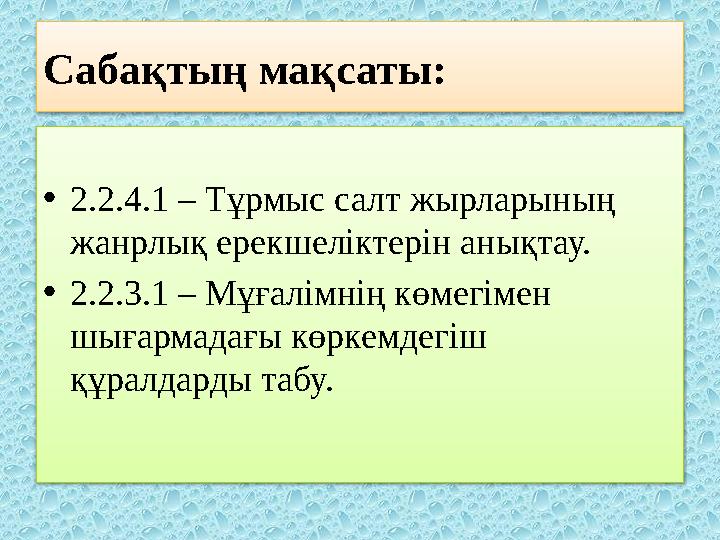 Сабақтың мақсаты:

• 2.2.4.1 – Тұрмыс салт жырларының жанрлық ерекшеліктерін анықтау.
• 2.2.3.1 – Мұғалімнің көмегімен шығармадағы көркемдегіш құралдарды табу.